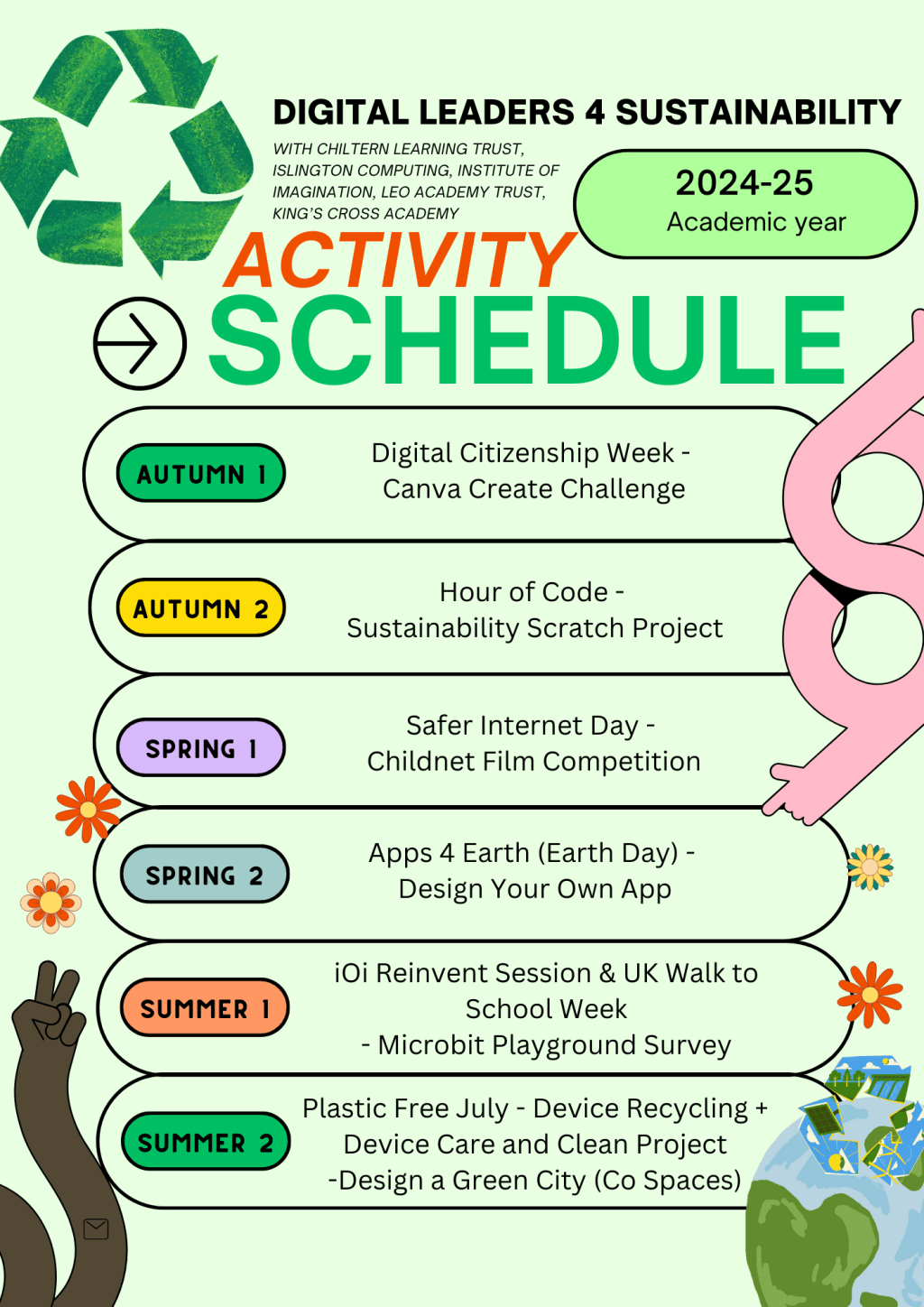 DIGITAL LEADERS 4 SUSTAINABILITY

WITH CHILTERN LEARNING TRUST, ISLINGTON COMPUTING, INSTITUTE OF IMAGINATION, LEO ACADEMY TRUST, KING'S CROSS ACADEMY

2024-25
Academic year

ACTIVITY
SCHEDULE

AUTUMN 1
Digital Citizenship Week - Canva Create Challenge

AUTUMN 2
Hour of Code - Sustainability Scratch Project

SPRING 1
Safer Internet Day - Childnet Film Competition

SPRING 2
Apps 4 Earth (Earth Day) - Design Your Own App

SUMMER 1
iOi Reinvent Session & UK Walk to School Week
- Microbit Playground Survey

SUMMER 2
Plastic Free July - Device Recycling + Device Care and Clean Project
-Design a Green City (Co Spaces)